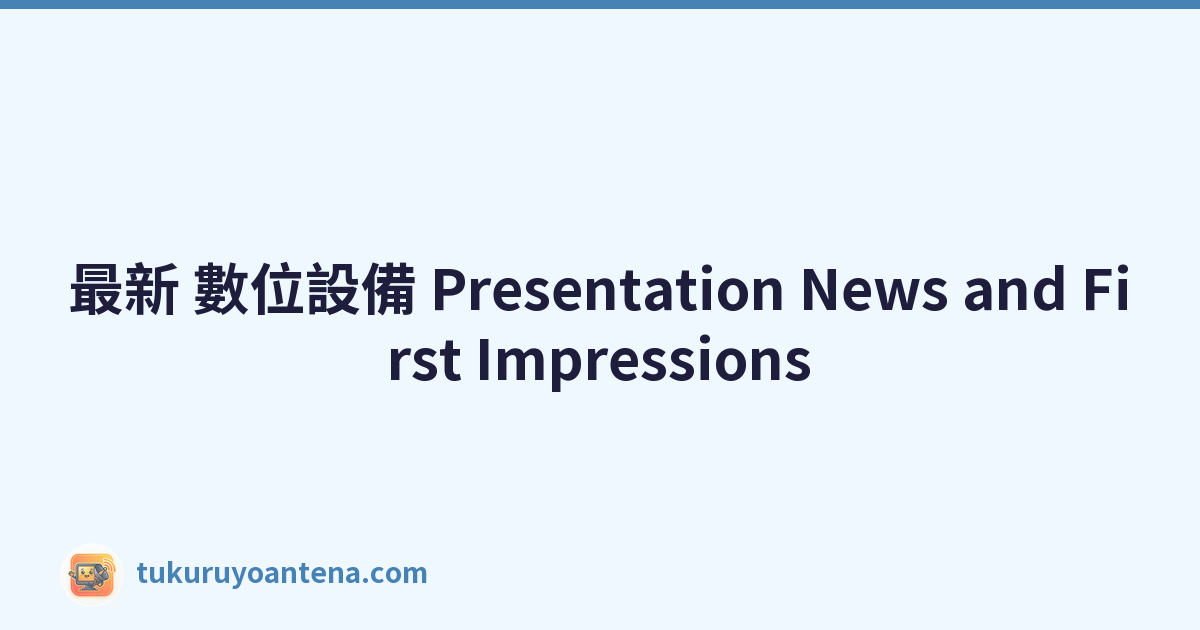 最新 數位設備 Presentation News and First Impressions

tukuruyoantena.com